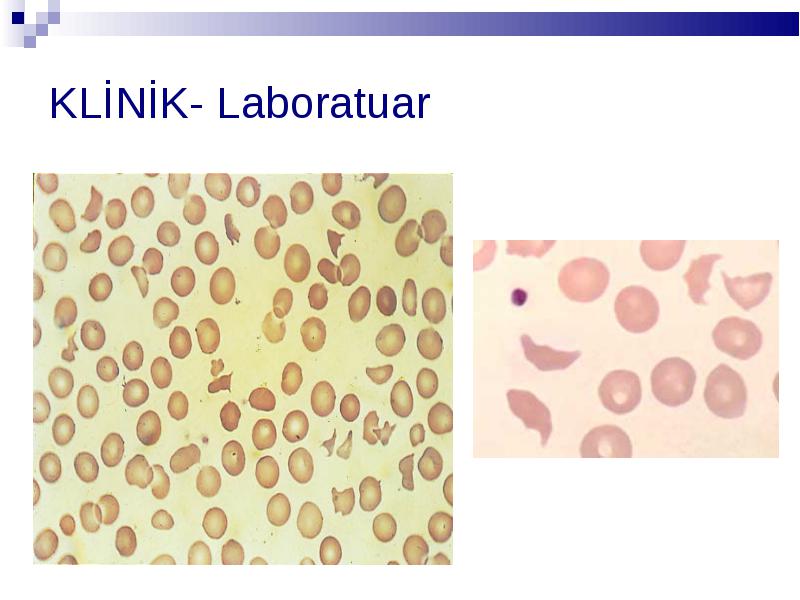 KLİNİK- Laboratuar